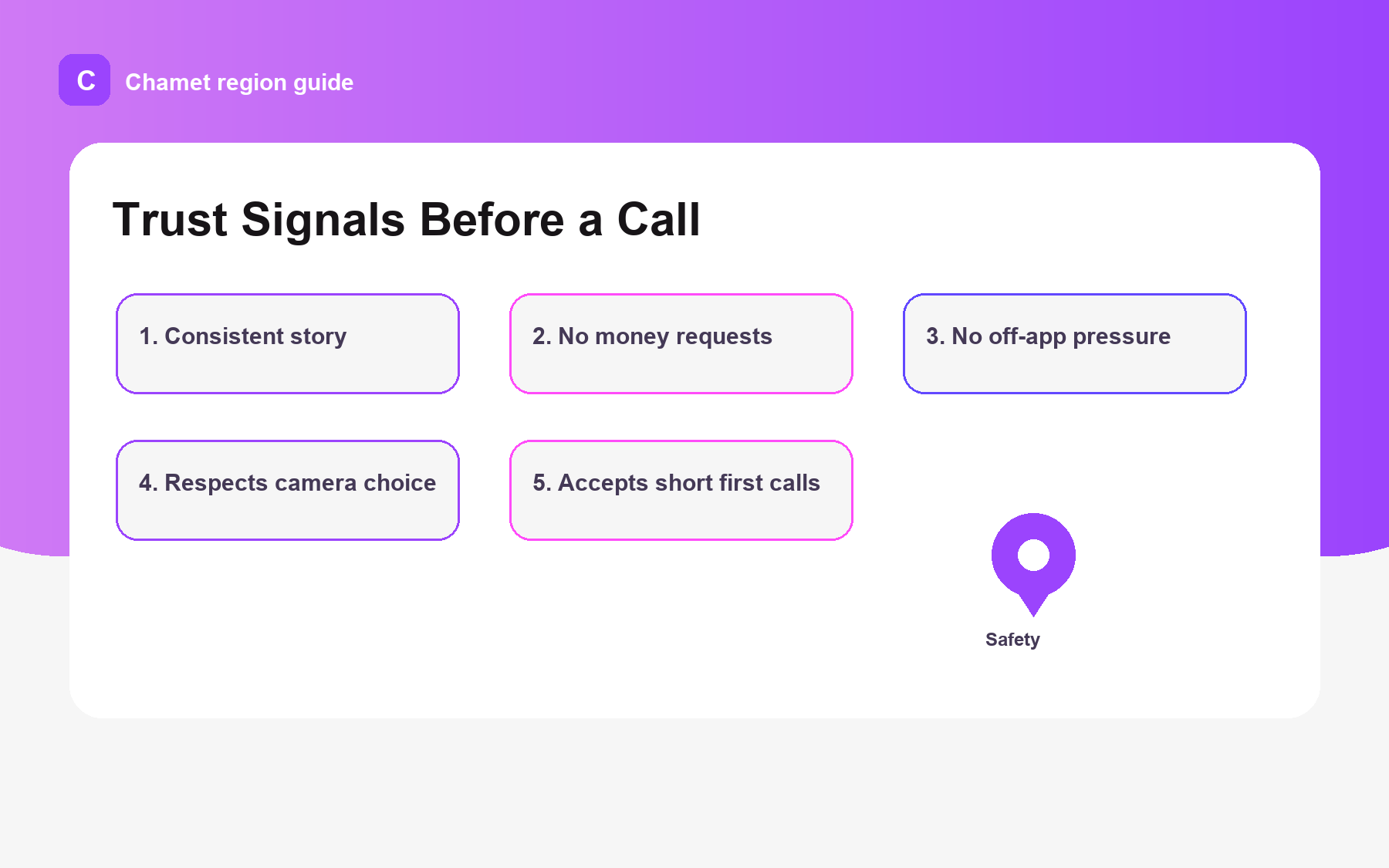 C Chamet region guide

Trust Signals Before a Call

1. Consistent story

2. No money requests

3. No off-app pressure

4. Respects camera choice

5. Accepts short first calls

Safety